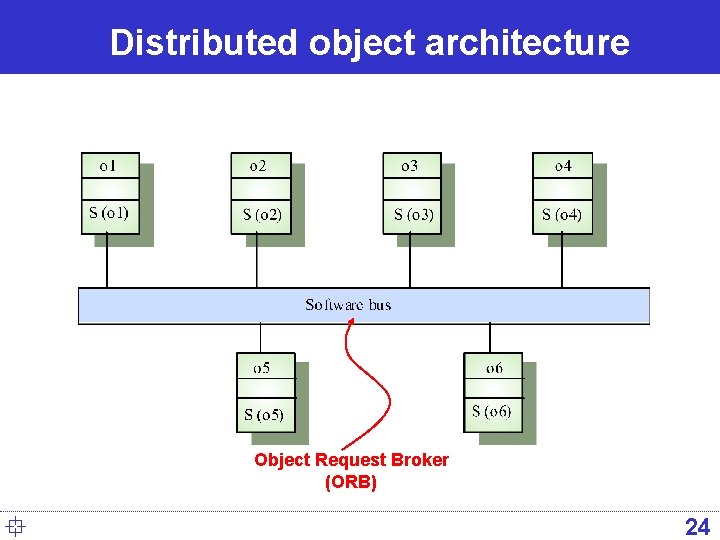 Distributed object architecture

o1
S (o1)

o2
S (o2)

o3
S (o3)

o4
S (o4)

Software bus

o5
S (o5)

o6
S (o6)

Object Request Broker
(ORB)

24